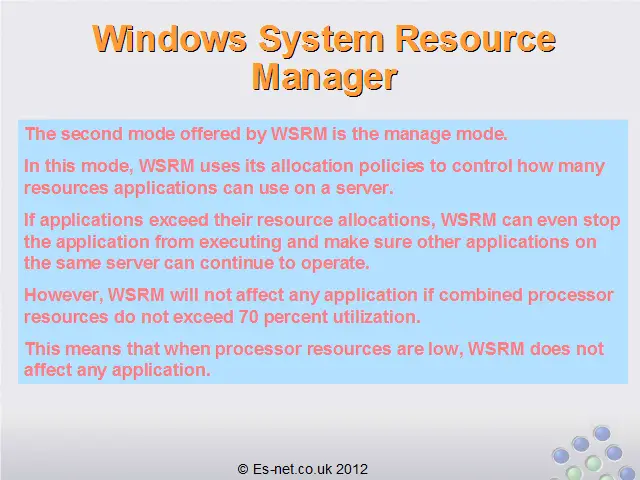 Windows System Resource Manager

The second mode offered by WSRM is the manage mode.

In this mode, WSRM uses its allocation policies to control how many resources applications can use on a server.

If applications exceed their resource allocations, WSRM can even stop the application from executing and make sure other applications on the same server can continue to operate.

However, WSRM will not affect any application if combined processor resources do not exceed 70 percent utilization.

This means that when processor resources are low, WSRM does not affect any application.

© Es-net.co.uk 2012